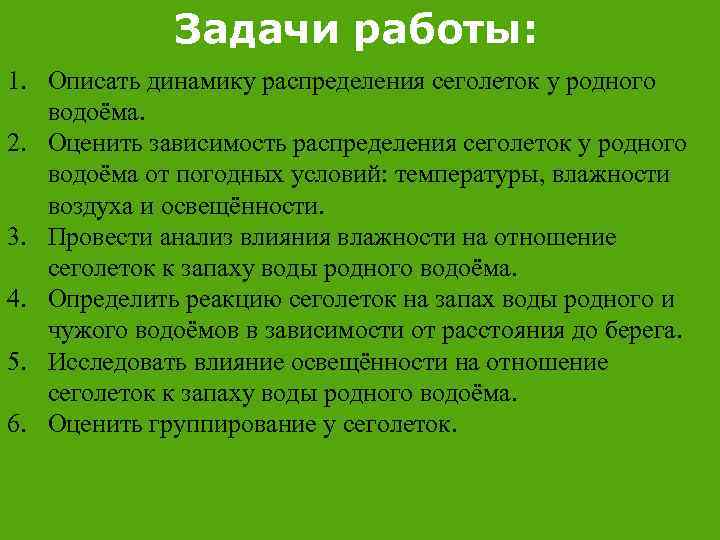 Задачи работы:

1. Описать динамику распределения сеголеток у родного водоёма.
2. Оценить зависимость распределения сеголеток у родного водоёма от погодных условий: температуры, влажности воздуха и освещённости.
3. Провести анализ влияния влажности на отношение сеголеток к запаху воды родного водоёма.
4. Определить реакцию сеголеток на запах воды родного и чужого водоёмов в зависимости от расстояния до берега.
5. Исследовать влияние освещённости на отношение сеголеток к запаху воды родного водоёма.
6. Оценить группирование у сеголеток.